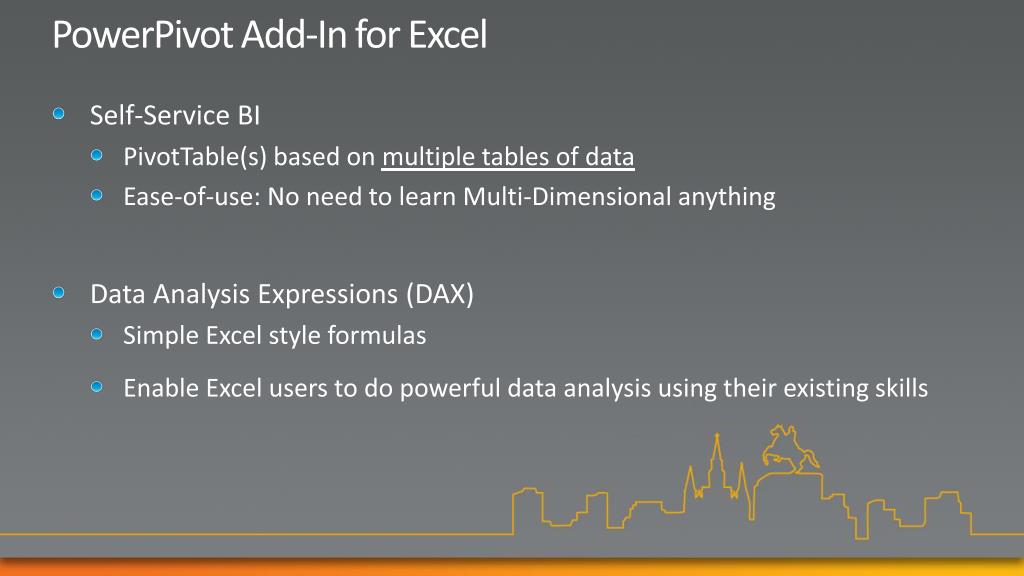 PowerPivot Add-In for Excel

Self-Service BI

PivotTable(s) based on multiple tables of data

Ease-of-use: No need to learn Multi-Dimensional anything

Data Analysis Expressions (DAX)

Simple Excel style formulas

Enable Excel users to do powerful data analysis using their existing skills